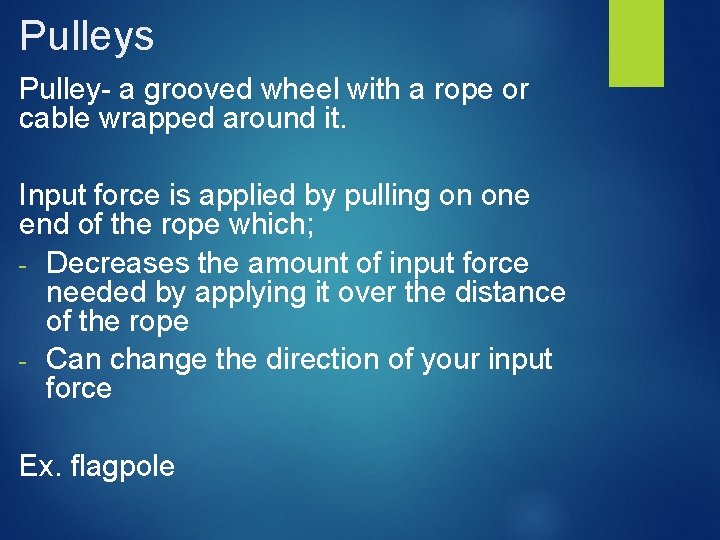 Pulleys

Pulley- a grooved wheel with a rope or cable wrapped around it.

Input force is applied by pulling on one end of the rope which;

- Decreases the amount of input force needed by applying it over the distance of the rope
- Can change the direction of your input force

Ex. flagpole